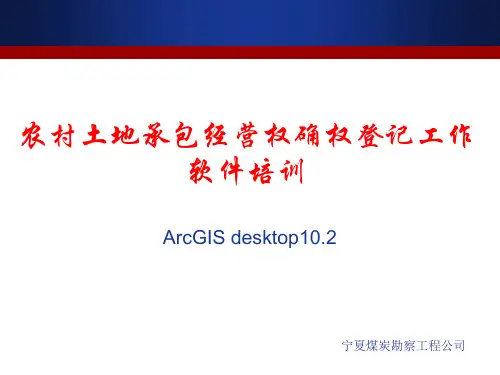 农村土地承包经营权确权登记工作软件培训

ArcGIS desktop10.2

宁夏煤炭勘察工程公司